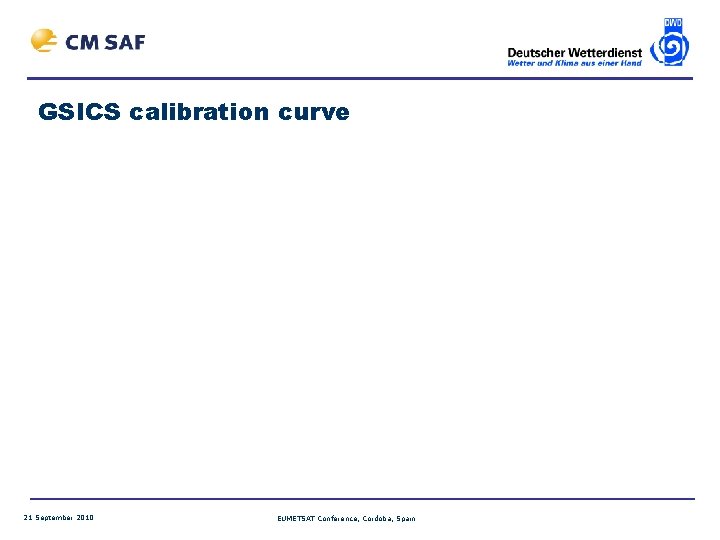 CM SAF

DWD
Deutscher Wetterdienst
Wetter und Klima aus einer Hand

GSICS calibration curve

21 September 2010

EUMETSAT Conference, Cordoba, Spain